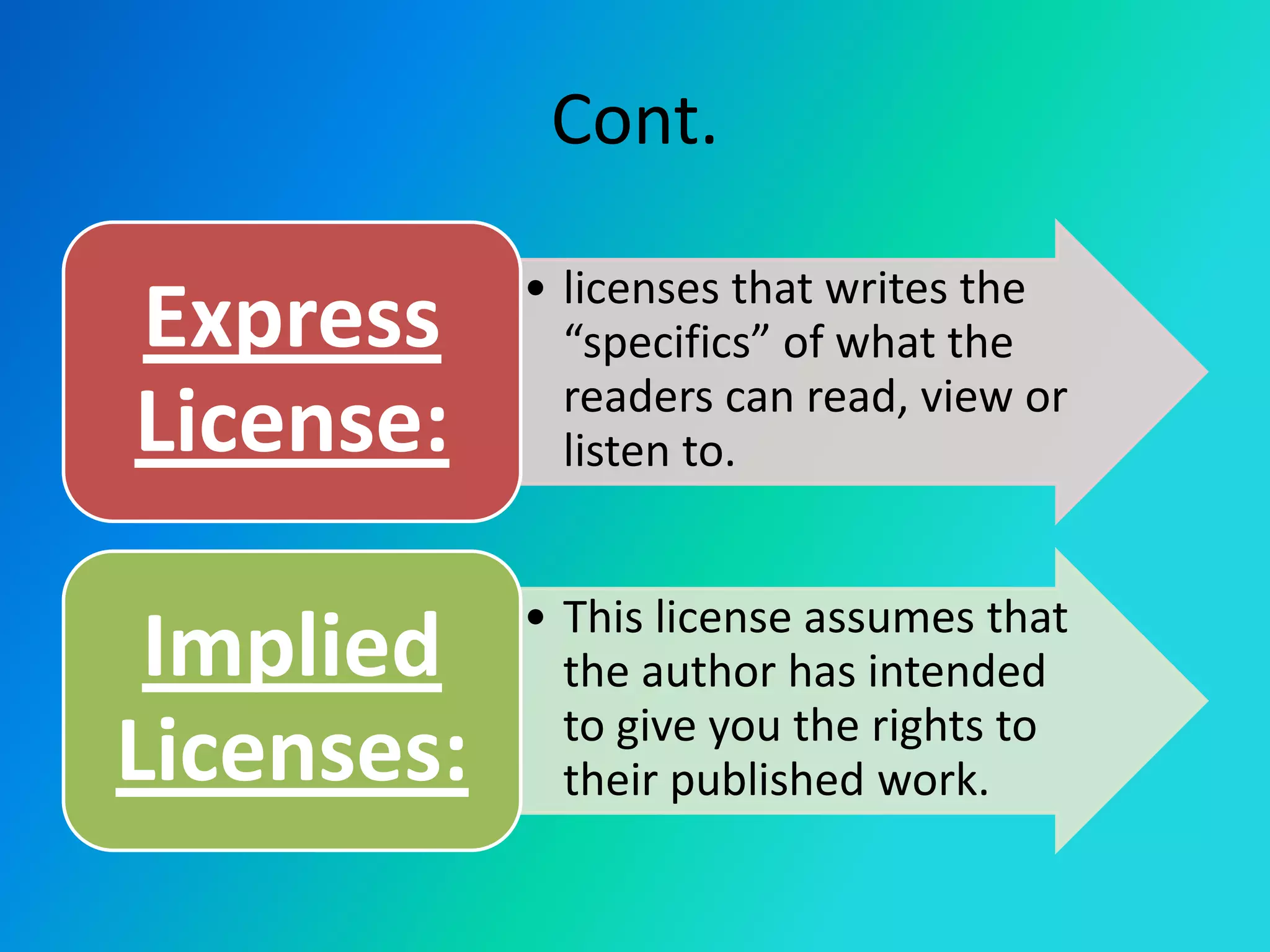 Cont.

Express License:

• licenses that writes the “specifics” of what the readers can read, view or listen to.

Implied Licenses:

• This license assumes that the author has intended to give you the rights to their published work.